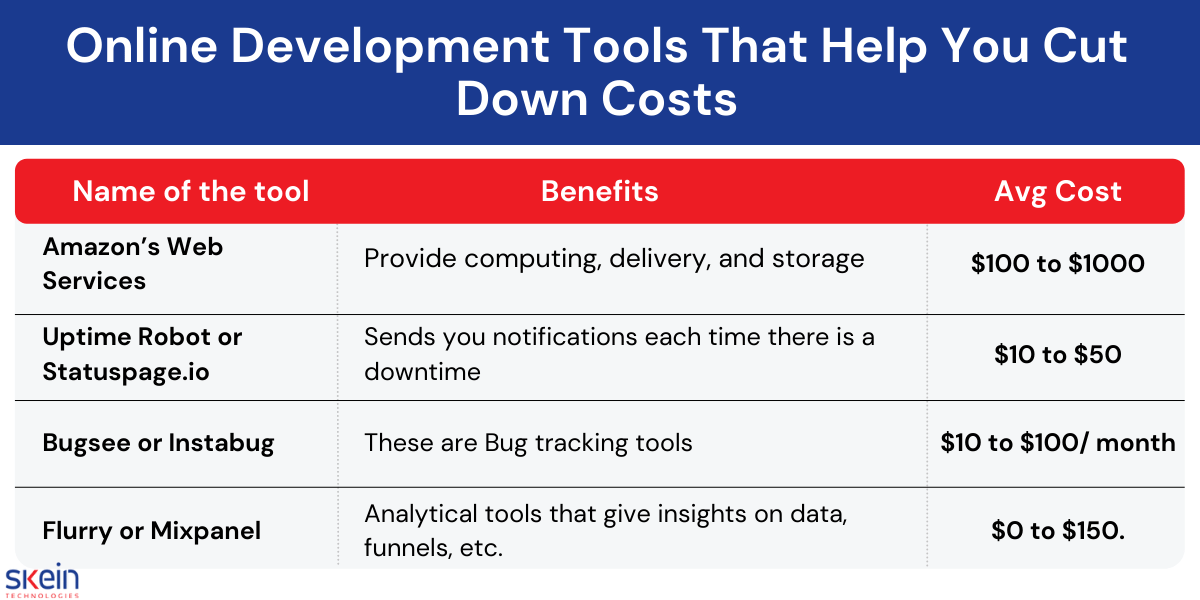 Online Development Tools That Help You Cut Down Costs

| Name of the tool | Benefits | Avg Cost |
|---|---|---|
| Amazon's Web Services | Provide computing, delivery, and storage | \$100 to \$1000 |
| Uptime Robot or Statuspage.io | Sends you notifications each time there is a downtime | \$10 to \$50 |
| Bugsee or Instabug | These are Bug tracking tools | \$10 to \$100/ month |
| Flurry or Mixpanel | Analytical tools that give insights on data, funnels, etc. | \$0 to \$150. |

skein
TECHNOLOGIES